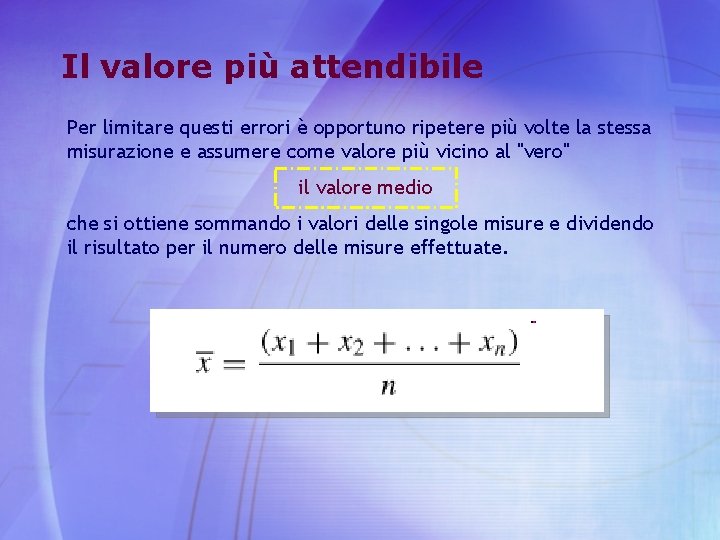 Il valore più attendibile

Per limitare questi errori è opportuno ripetere più volte la stessa misurazione e assumere come valore più vicino al "vero"

il valore medio

che si ottiene sommando i valori delle singole misure e dividendo il risultato per il numero delle misure effettuate.

$\overline{x} = \frac{(x_1 + x_2 + \ldots + x_n)}{n}$